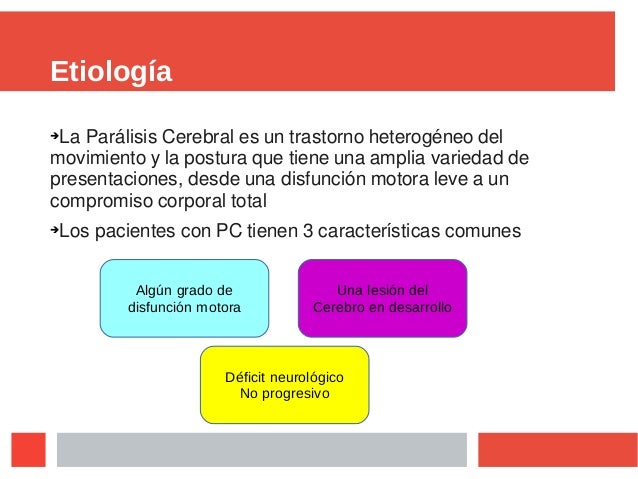 Etiología

➔La Parálisis Cerebral es un trastorno heterogéneo del movimiento y la postura que tiene una amplia variedad de presentaciones, desde una disfunción motora leve a un compromiso corporal total

➔Los pacientes con PC tienen 3 características comunes

Algún grado de disfunción motora

Una lesión del Cerebro en desarrollo

Déficit neurológico No progresivo